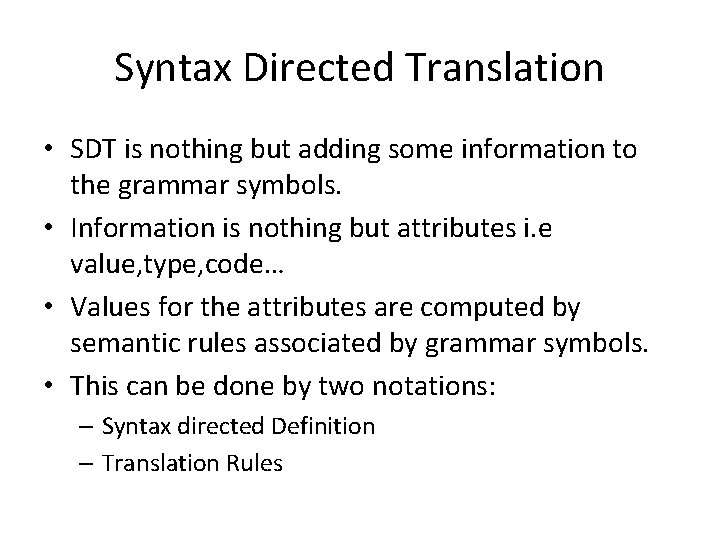 Syntax Directed Translation

• SDT is nothing but adding some information to the grammar symbols.
• Information is nothing but attributes i.e value,type,code…
• Values for the attributes are computed by semantic rules associated by grammar symbols.
• This can be done by two notations:
– Syntax directed Definition
– Translation Rules